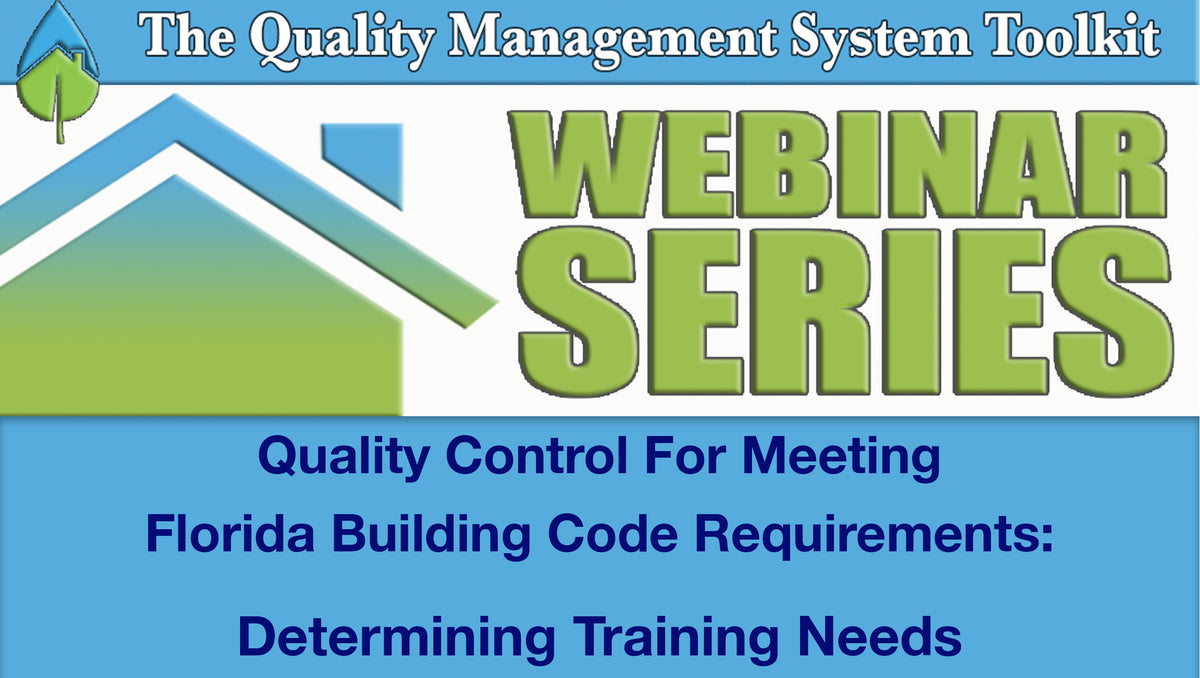 The Quality Management System Toolkit

WEBINAR SERIES

Quality Control For Meeting Florida Building Code Requirements:

Determining Training Needs